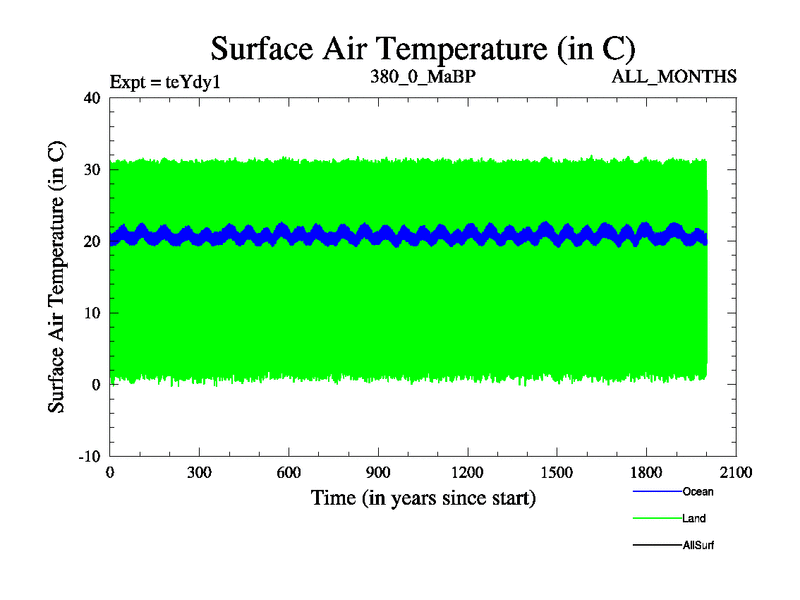 Surface Air Temperature (in C)

Expt = teYdy1

380_0_MaBP

ALL_MONTHS

Surface Air Temperature (in C)

40
30
20
10
0
-10

0 300 600 900 1200 1500 1800 2100

Time (in years since start)

Ocean

Land

AllSurf